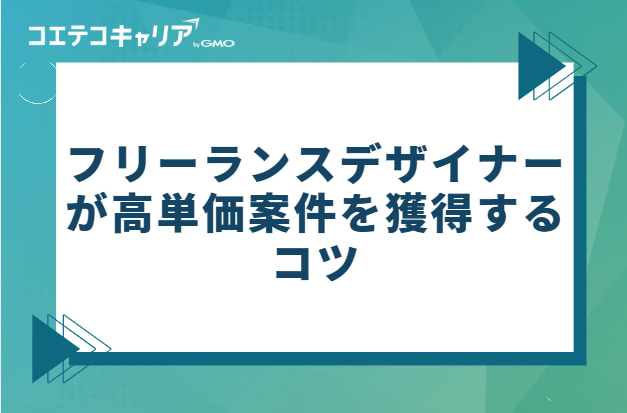 コエテコキャリア by GMO

フリーランスデザイナーが高単価案件を獲得するコツ